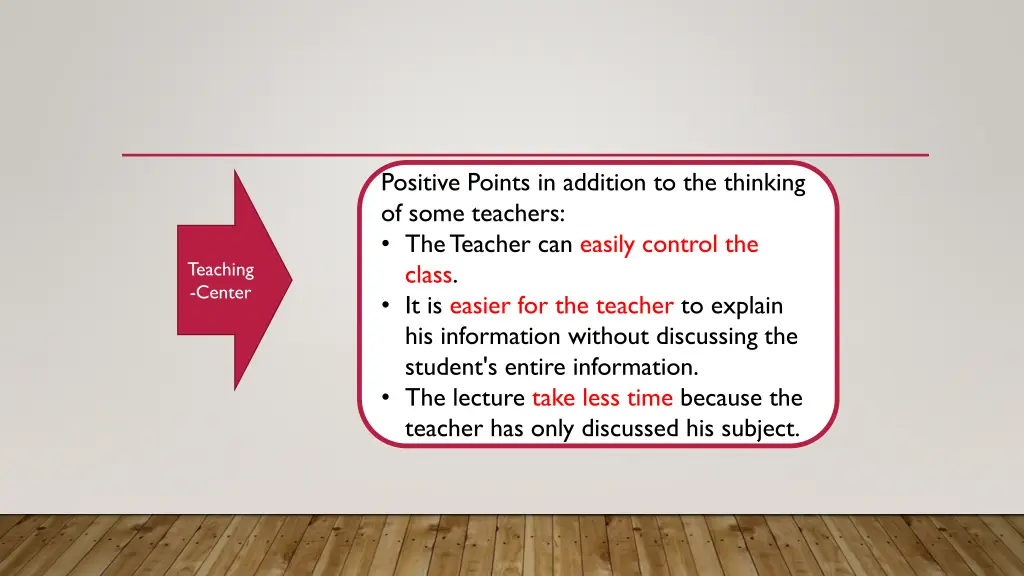 Teaching
-Center

Positive Points in addition to the thinking of some teachers:
• The Teacher can easily control the class.
• It is easier for the teacher to explain his information without discussing the student's entire information.
• The lecture take less time because the teacher has only discussed his subject.